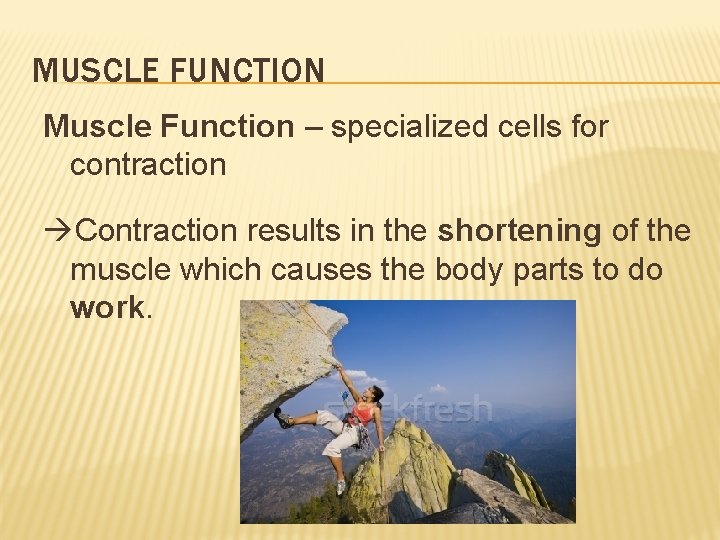 MUSCLE FUNCTION

Muscle Function – specialized cells for contraction

→Contraction results in the shortening of the muscle which causes the body parts to do work.

stockfresh